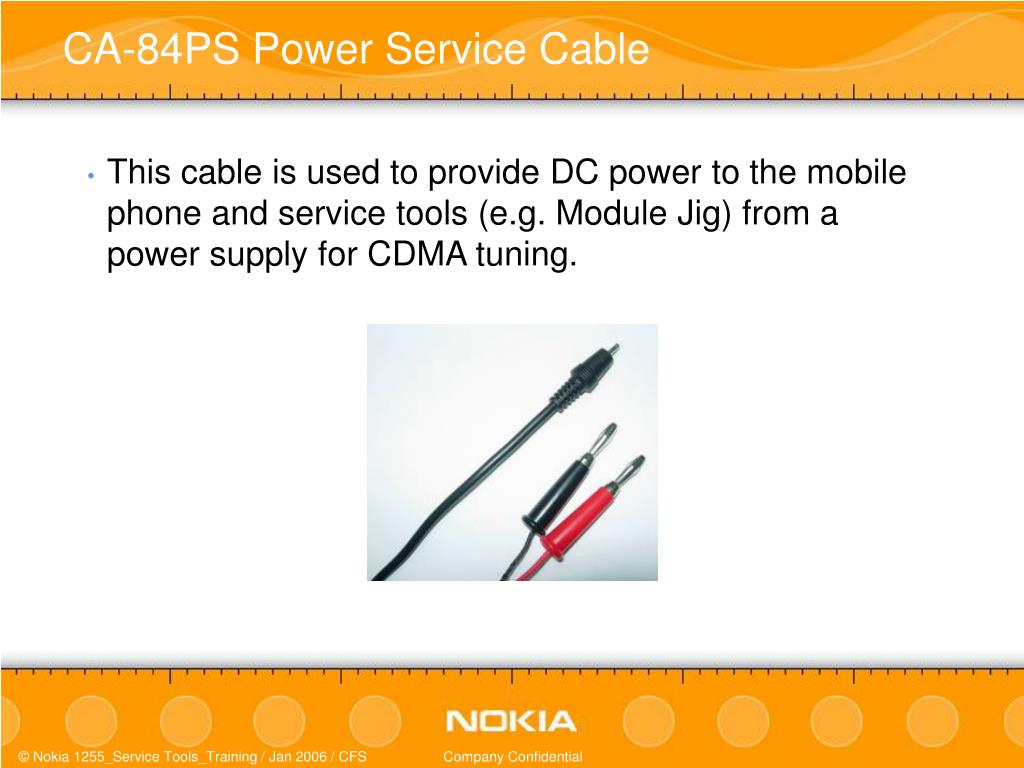 CA-84PS Power Service Cable

• This cable is used to provide DC power to the mobile phone and service tools (e.g. Module Jig) from a power supply for CDMA tuning.

NOKIA

© Nokia 1255_Service Tools_Training / Jan 2006 / CFS Company Confidential